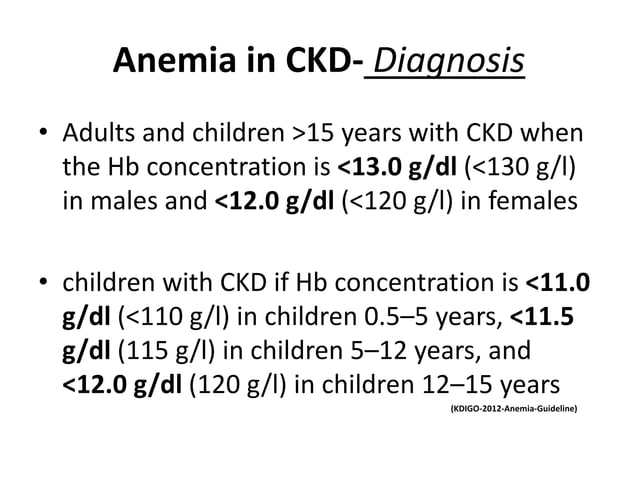 Anemia in CKD- Diagnosis

• Adults and children >15 years with CKD when the Hb concentration is <13.0 g/dl (<130 g/l) in males and <12.0 g/dl (<120 g/l) in females

• children with CKD if Hb concentration is <11.0 g/dl (<110 g/l) in children 0.5–5 years, <11.5 g/dl (115 g/l) in children 5–12 years, and <12.0 g/dl (120 g/l) in children 12–15 years

(KDIGO-2012-Anemia-Guideline)